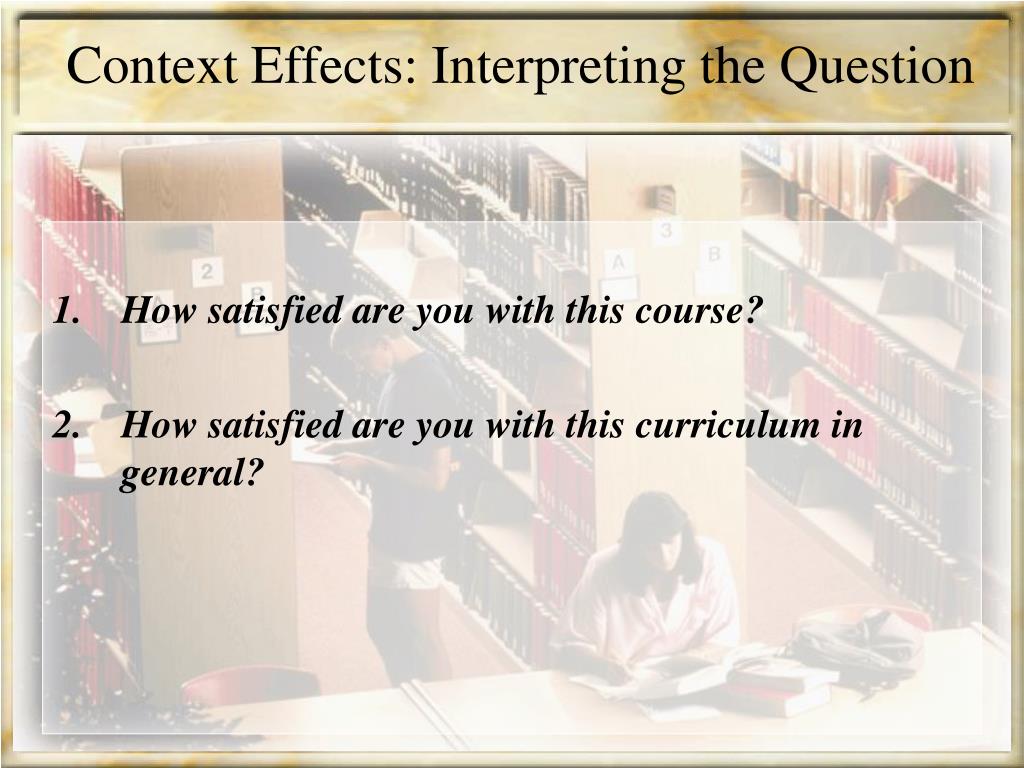 Context Effects: Interpreting the Question

1. How satisfied are you with this course?

2. How satisfied are you with this curriculum in general?